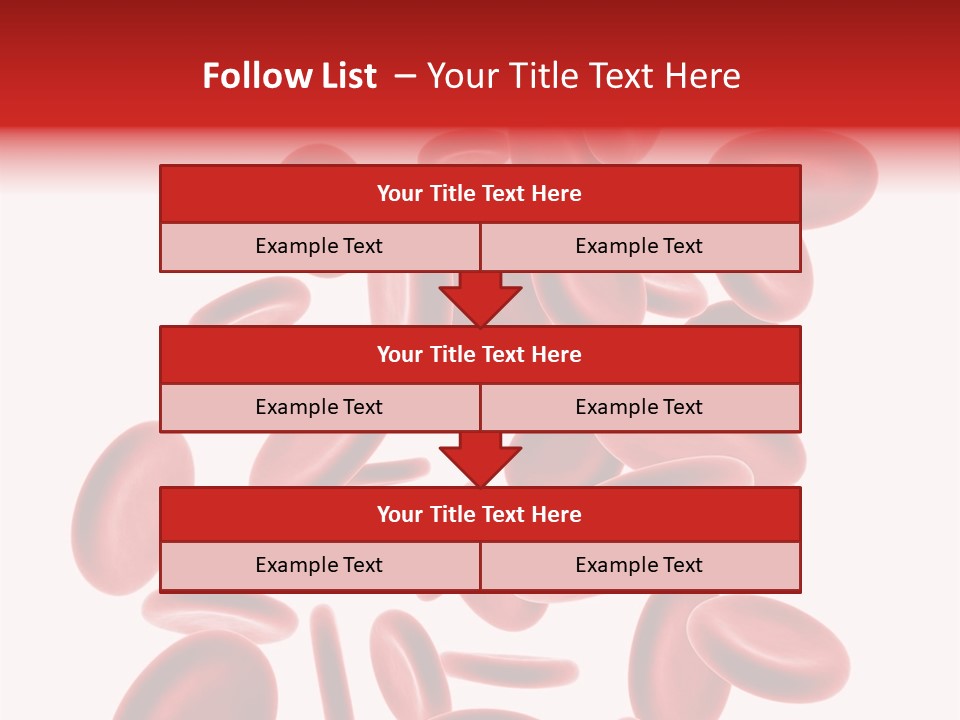 Follow List – Your Title Text Here

Your Title Text Here

Example Text

Example Text

Your Title Text Here

Example Text

Example Text

Your Title Text Here

Example Text

Example Text